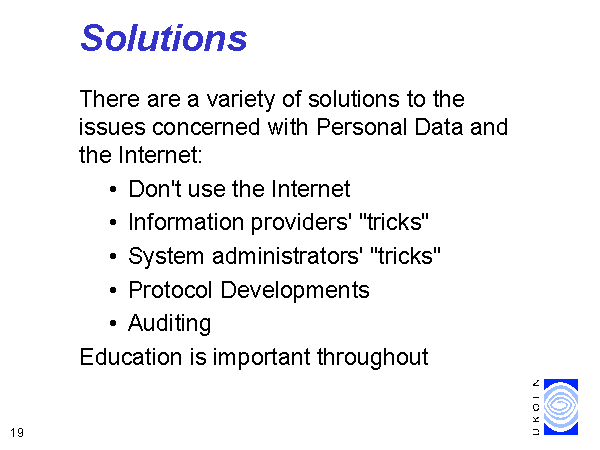 Solutions

There are a variety of solutions to the issues concerned with Personal Data and the Internet:

• Don't use the Internet
• Information providers' "tricks"
• System administrators' "tricks"
• Protocol Developments
• Auditing

Education is important throughout

19

UKOLN